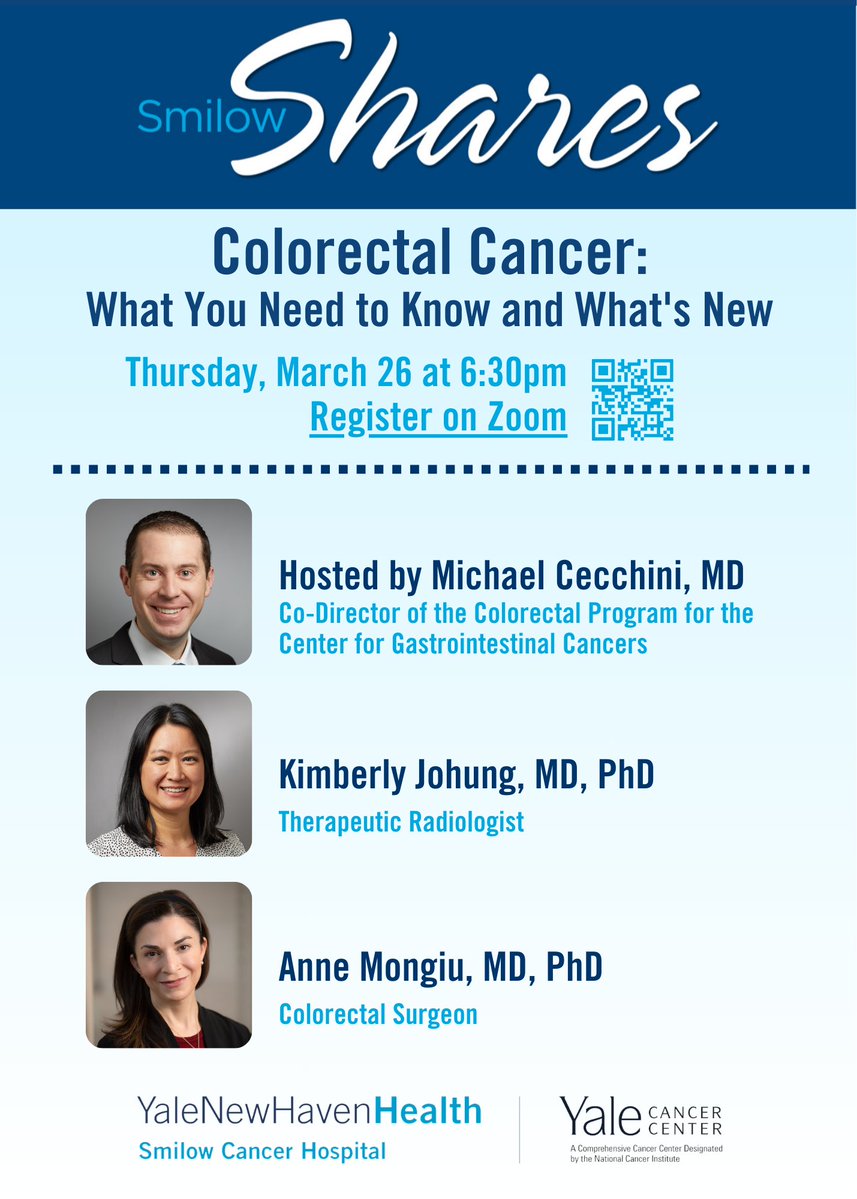 Smilow Shares

Colorectal Cancer:
What You Need to Know and What's New

Thursday, March 26 at 6:30pm
Register on Zoom

Hosted by Michael Cecchini, MD
Co-Director of the Colorectal Program for the Center for Gastrointestinal Cancers

Kimberly Johung, MD, PhD
Therapeutic Radiologist

Anne Mongiu, MD, PhD
Colorectal Surgeon

YaleNewHavenHealth
Smilow Cancer Hospital

Yale CANCER CENTER
A Comprehensive Cancer Center Designated by the National Cancer Institute